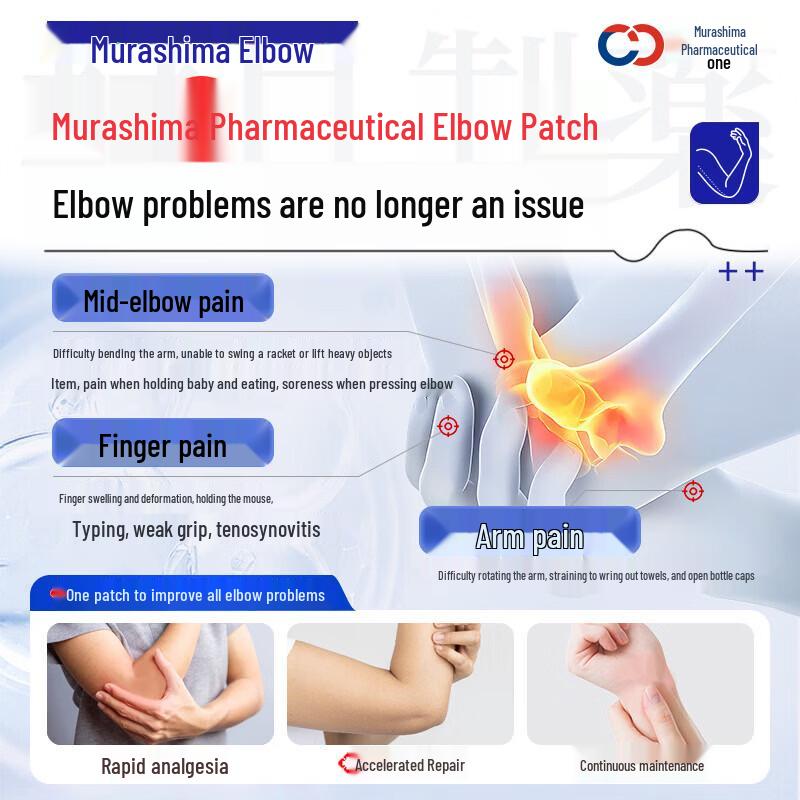 Murashima Elbow

Murashima Pharmaceutical one

Murashima Pharmaceutical Elbow Patch

Elbow problems are no longer an issue

++

Mid-elbow pain

Difficulty bending the arm, unable to swing a racket or lift heavy objects

Item, pain when holding baby and eating, soreness when pressing elbow

Finger pain

Finger swelling and deformation, holding the mouse,

Typing, weak grip, tenosynovitis

Arm pain

Difficulty rotating the arm, straining to wring out towels, and open bottle caps

One patch to improve all elbow problems

Rapid analgesia

Accelerated Repair

Continuous maintenance